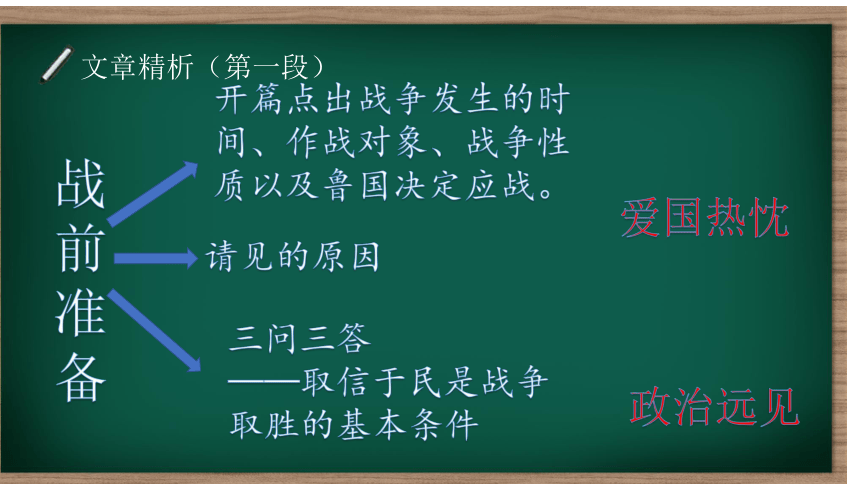 文章精析（第一段）

战前准备

开篇点出战争发生的时间、作战对象、战争性质以及鲁国决定应战。

请见的原因

三问三答
——取信于民是战争取胜的基本条件

爱国热忱

政治远见